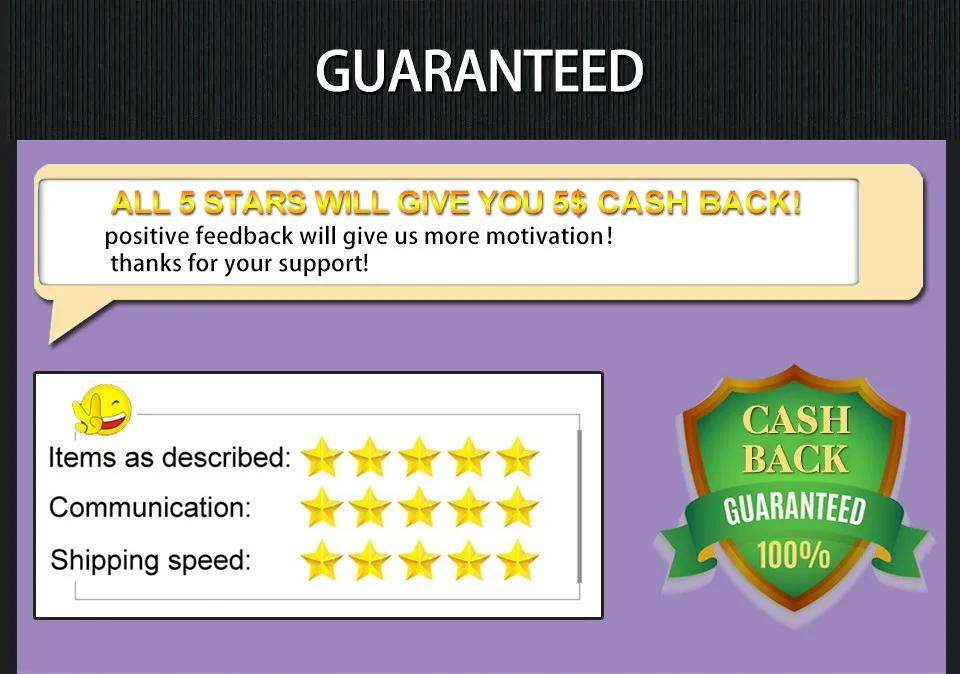 GUARANTEED

ALL 5 STARS WILL GIVE YOU 5$ CASH BACK!
positive feedback will give us more motivation!
thanks for your support!

Items as described:
Communication:
Shipping speed:

CASH
BACK
GUARANTEED
100%